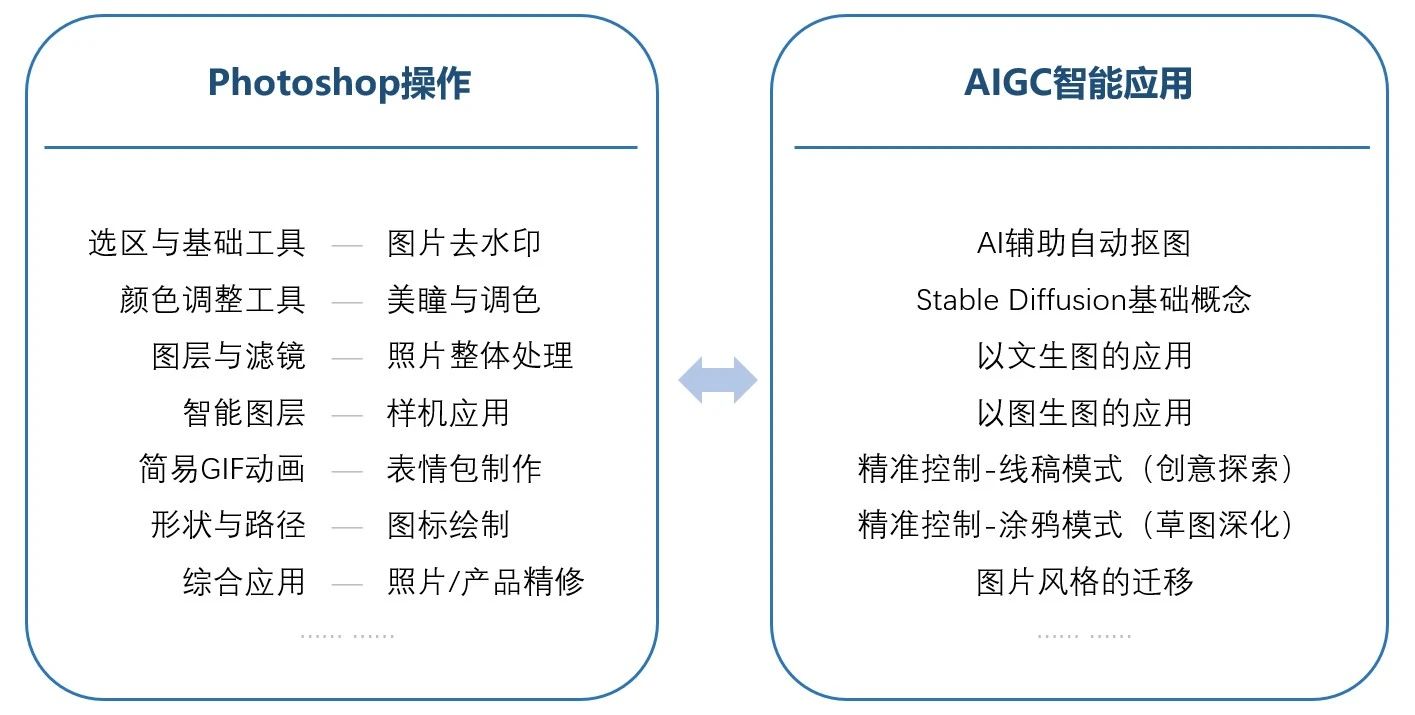 Photoshop操作

选区与基础工具 — 图片去水印
颜色调整工具 — 美瞳与调色
图层与滤镜 — 照片整体处理
智能图层 — 样机应用
简易GIF动画 — 表情包制作
形状与路径 — 图标绘制
综合应用 — 照片/产品精修
…… ……

AIGC智能应用

AI辅助自动抠图
Stable Diffusion基础概念
以文生图的应用
以图生图的应用
精准控制-线稿模式（创意探索）
精准控制-涂鸦模式（草图深化）
图片风格的迁移
…… ……